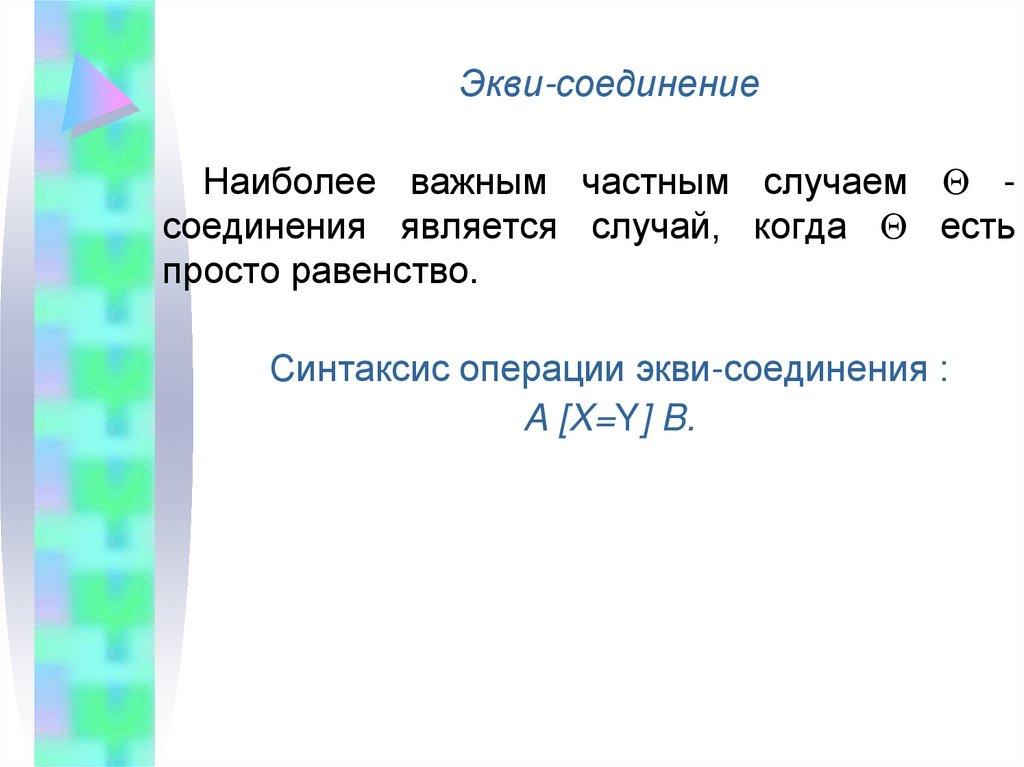 Экви-соединение

Наиболее важным частным случаем $\Theta$ - соединения является случай, когда $\Theta$ есть просто равенство.

Синтаксис операции экви-соединения :
A [X=Y] B.